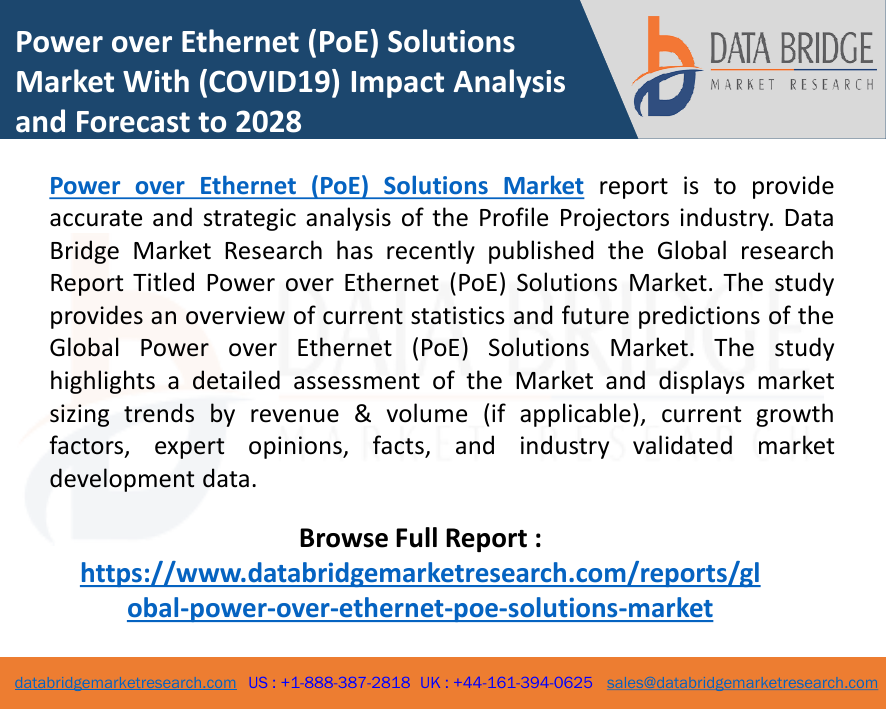 Power over Ethernet (PoE) Solutions Market With (COVID19) Impact Analysis and Forecast to 2028

DATA BRIDGE
MARKET RESEARCH

Power over Ethernet (PoE) Solutions Market report is to provide accurate and strategic analysis of the Profile Projectors industry. Data Bridge Market Research has recently published the Global research Report Titled Power over Ethernet (PoE) Solutions Market. The study provides an overview of current statistics and future predictions of the Global Power over Ethernet (PoE) Solutions Market. The study highlights a detailed assessment of the Market and displays market sizing trends by revenue & volume (if applicable), current growth factors, expert opinions, facts, and industry validated market development data.

Browse Full Report :
https://www.databridgemarketresearch.com/reports/global-power-over-ethernet-poe-solutions-market

databridgemarketresearch.com US : +1-888-387-2818 UK : +44-161-394-0625 sales@databridgemarketresearch.com